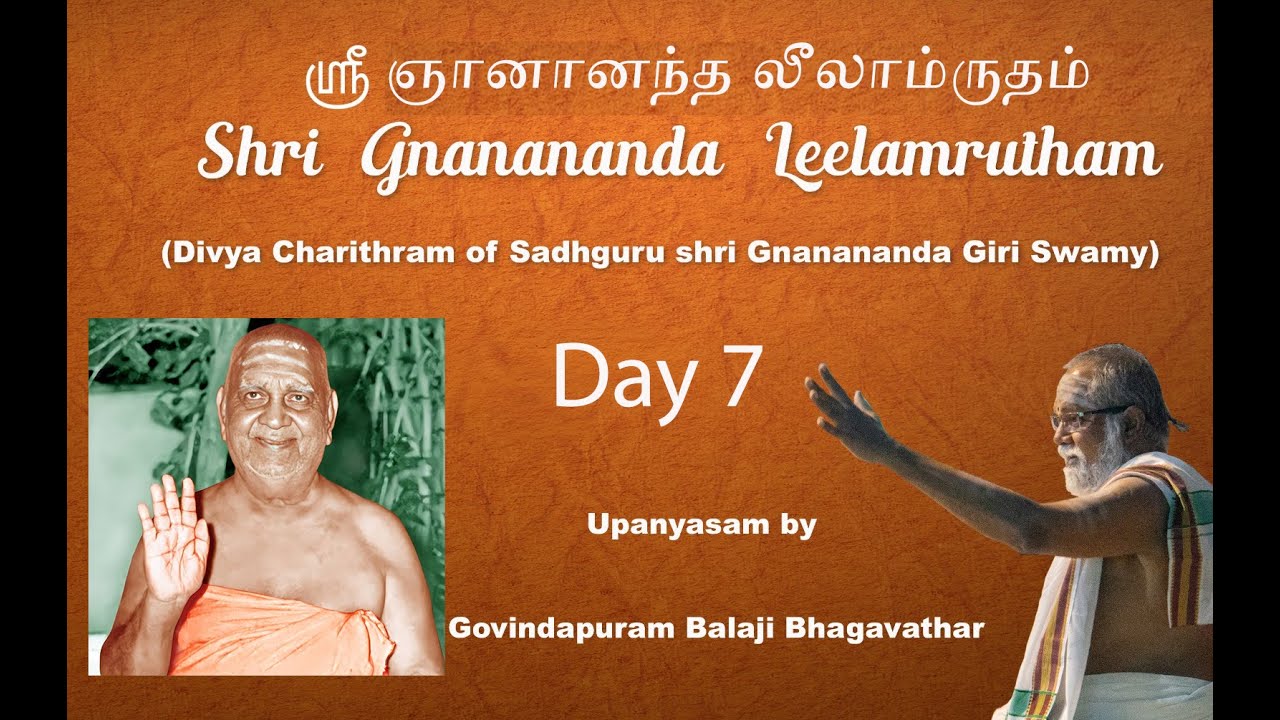 ஸ்ரீ ஞானானந்த லீலாம்ருதம்
Shri Gnanananda Leelamrutham

(Divya Charithram of Sadhguru shri Gnanananda Giri Swamy)

Day 7

Upanyasam by

Govindapuram Balaji Bhagavathar